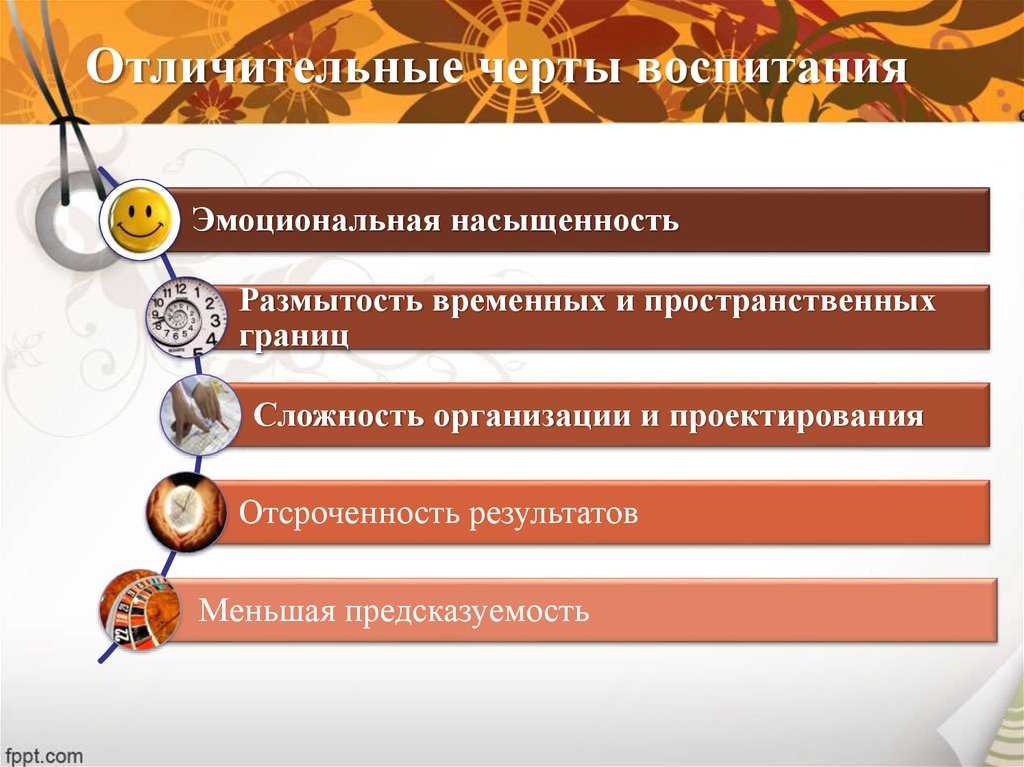 Отличительные черты воспитания

Эмоциональная насыщенность

Размытость временных и пространственных границ

Сложность организации и проектирования

Отсроченность результатов

Меньшая предсказуемость

fppt.com